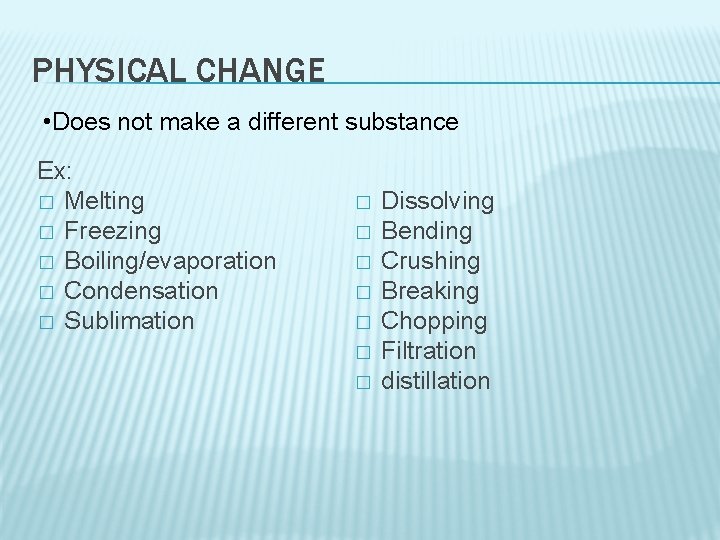 PHYSICAL CHANGE

•Does not make a different substance

Ex:
□ Melting
□ Freezing
□ Boiling/evaporation
□ Condensation
□ Sublimation

□ Dissolving
□ Bending
□ Crushing
□ Breaking
□ Chopping
□ Filtration
□ distillation